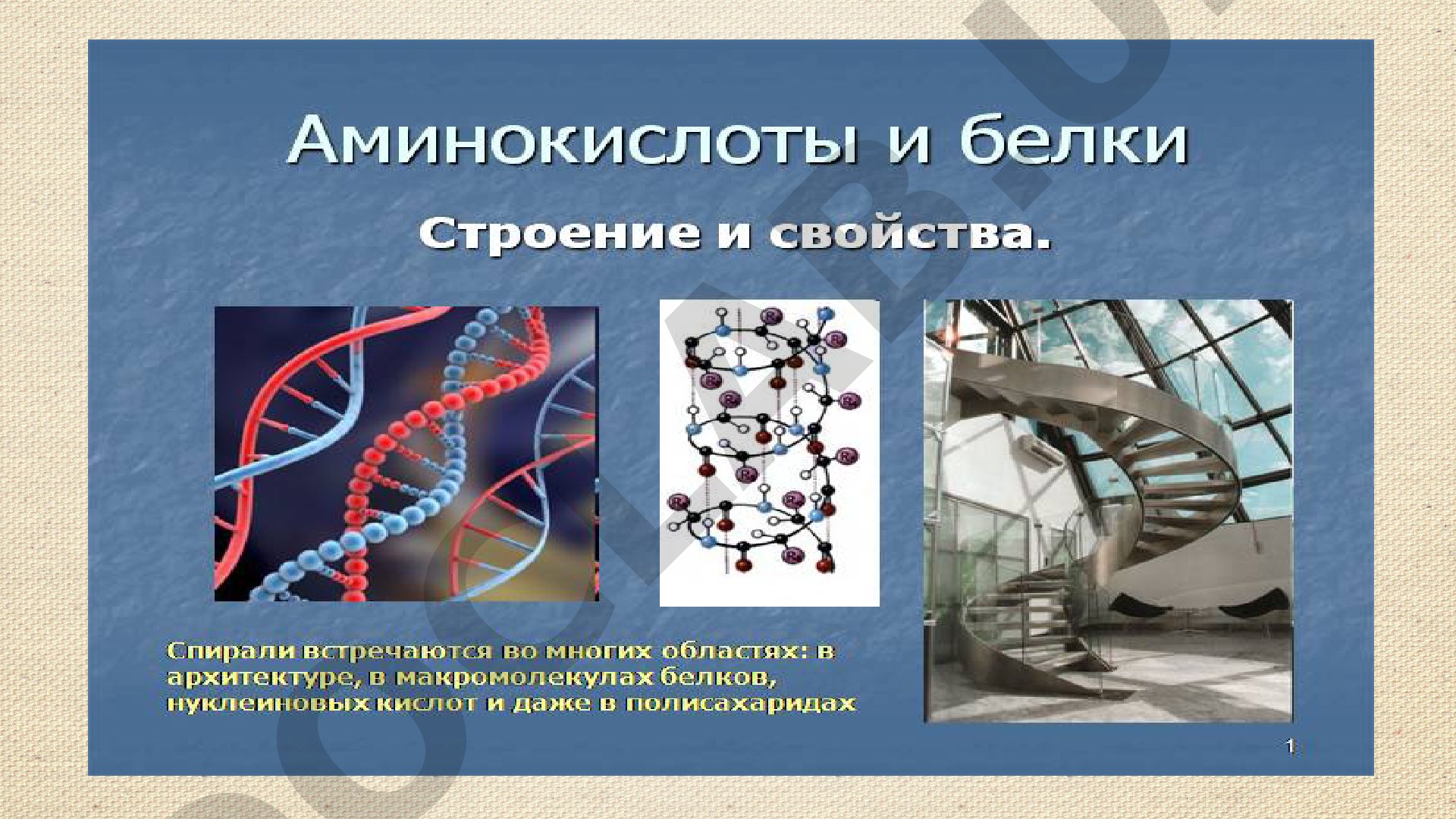 Аминокислоты и белки

Строение и свойства.

Спирали встречаются во многих областях: в архитектуре, в макромолекулах белков, нуклеиновых кислот и даже в полисахаридах

1